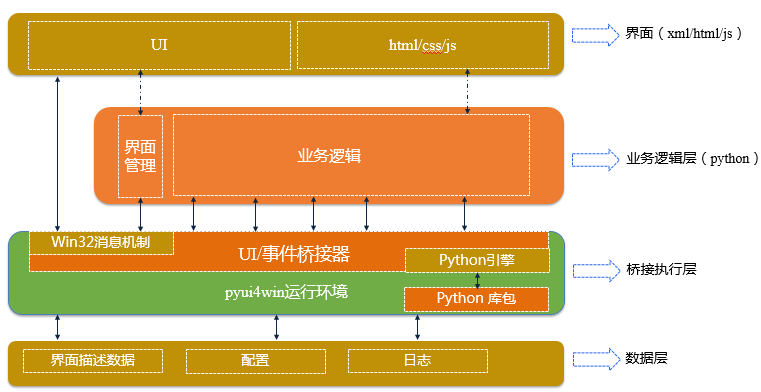 UI

html/css/js

界面（xml/html/js）

界面管理

业务逻辑

业务逻辑层（python）

Win32消息机制

UI/事件桥接器

Python引擎

pyui4win运行环境

Python 库包

桥接执行层

界面描述数据

配置

日志

数据层